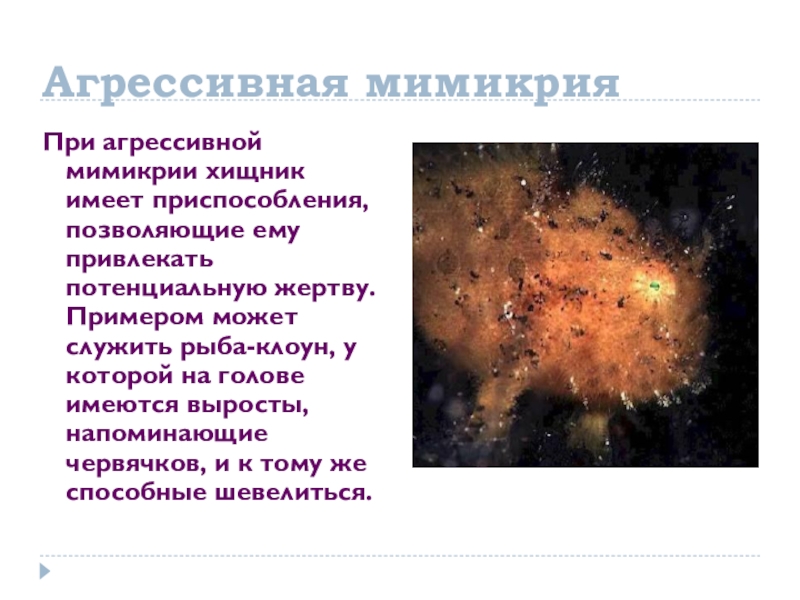 Агрессивная мимикрия

При агрессивной мимикрии хищник имеет приспособления, позволяющие ему привлекать потенциальную жертву. Примером может служить рыба-клоун, у которой на голове имеются выросты, напоминающие червячков, и к тому же способные шевелиться.